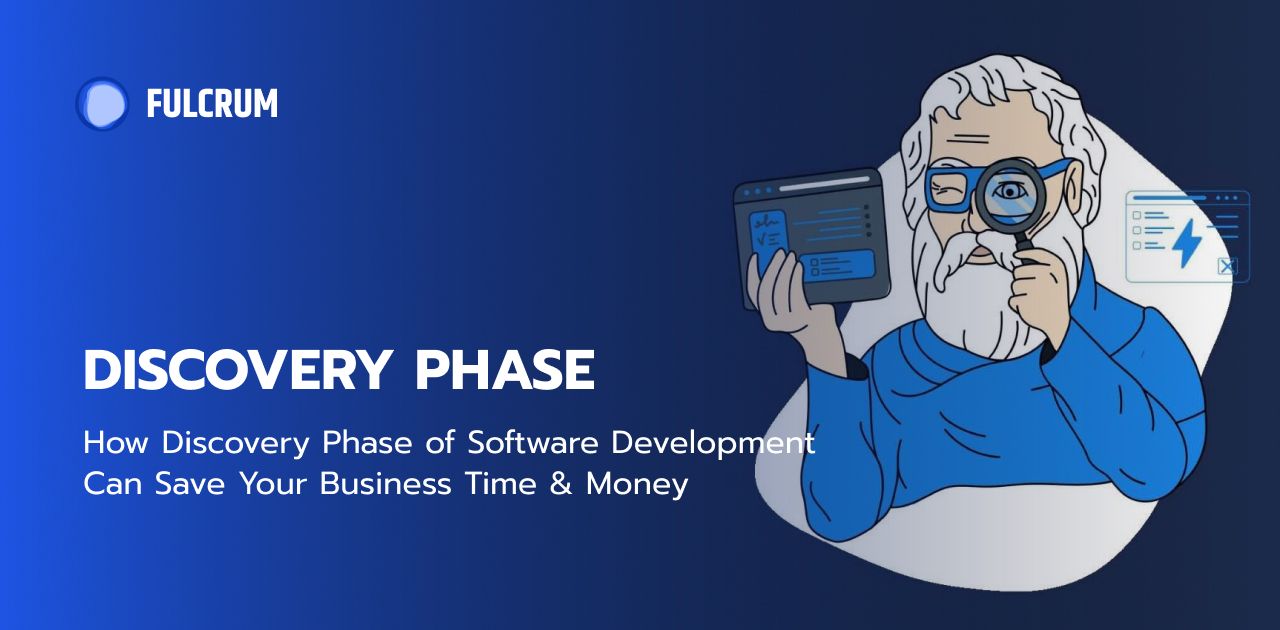 FULCRUM

DISCOVERY PHASE

How Discovery Phase of Software Development Can Save Your Business Time & Money